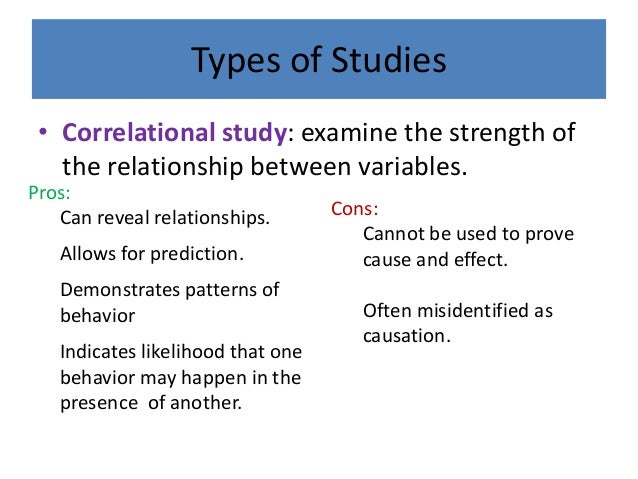 Types of Studies

• Correlational study: examine the strength of the relationship between variables.

Pros:

Can reveal relationships.

Allows for prediction.

Demonstrates patterns of behavior

Indicates likelihood that one behavior may happen in the presence of another.

Cons:

Cannot be used to prove cause and effect.

Often misidentified as causation.